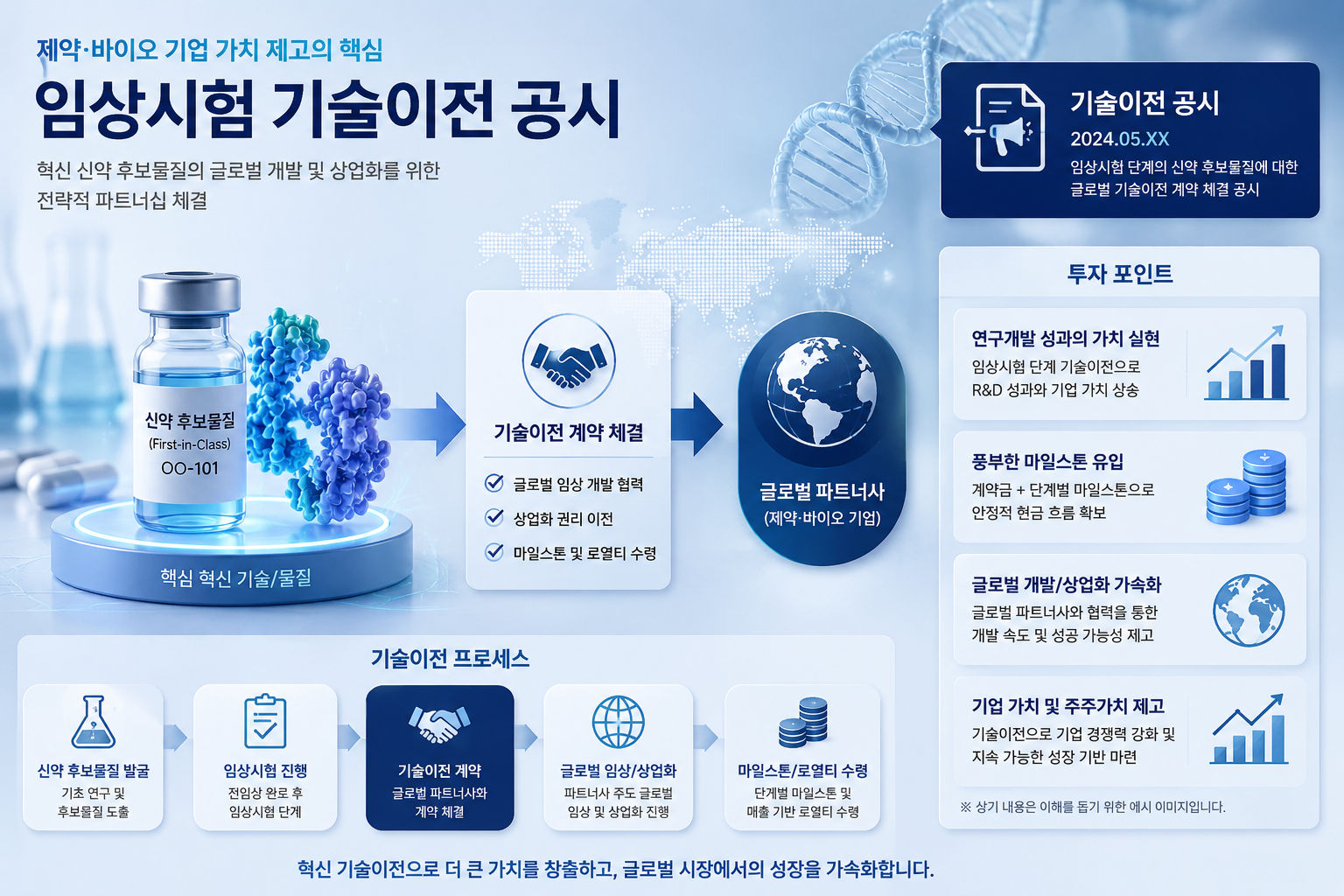 제약·바이오 기업 가치 제고의 핵심

임상시험 기술이전 공시

혁신 신약 후보물질의 글로벌 개발 및 상업화를 위한 전략적 파트너십 체결

기술이전 공시
2024.05.XX
임상시험 단계의 신약 후보물질에 대한 글로벌 기술이전 계약 체결 공시

신약 후보물질
(First-in-Class)
OO-101

핵심 혁신 기술/물질

기술이전 계약 체결
글로벌 임상 개발 협력
상업화 권리 이전
마일스톤 및 로열티 수령

글로벌 파트너사
(제약·바이오 기업)

투자 포인트

연구개발 성과의 가치 실현
임상시험 단계 기술이전으로 R&D 성과와 기업 가치 상승

풍부한 마일스톤 유입
계약금 + 단계별 마일스톤으로 안정적 현금 흐름 확보

글로벌 개발/상업화 가속화
글로벌 파트너사와 협력을 통한 개발 속도 및 성공 가능성 제고

기업 가치 및 주주가치 제고
기술이전으로 기업 경쟁력 강화 및 지속 가능한 성장 기반 마련

※ 상기 내용은 이해를 돕기 위한 예시 이미지입니다.

기술이전 프로세스

신약 후보물질 발굴
기초 연구 및 후보물질 도출

임상시험 진행
전임상 완료 후 임상시험 단계

기술이전 계약
글로벌 파트너사와 계약 체결

글로벌 임상/상업화
파트너사 주도 글로벌 임상 및 상업화 진행

마일스톤/로열티 수령
단계별 마일스톤 및 매출 기반 로열티 수령

혁신 기술이전으로 더 큰 가치를 창출하고, 글로벌 시장에서의 성장을 가속화합니다.